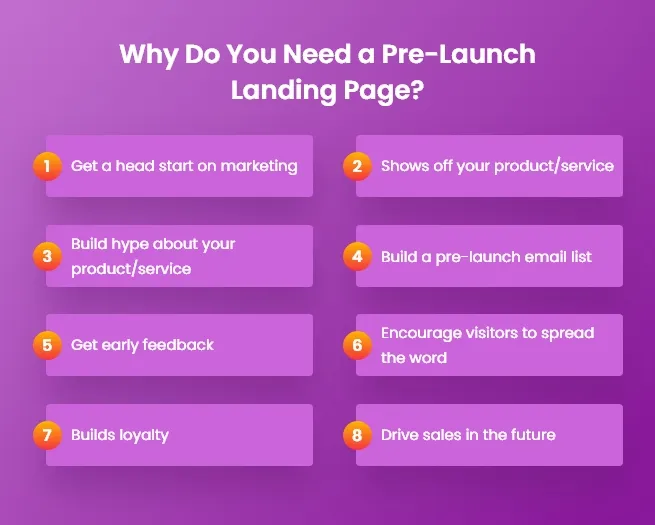 Why Do You Need a Pre-Launch Landing Page?

1 Get a head start on marketing

2 Shows off your product/service

3 Build hype about your product/service

4 Build a pre-launch email list

5 Get early feedback

6 Encourage visitors to spread the word

7 Builds loyalty

8 Drive sales in the future